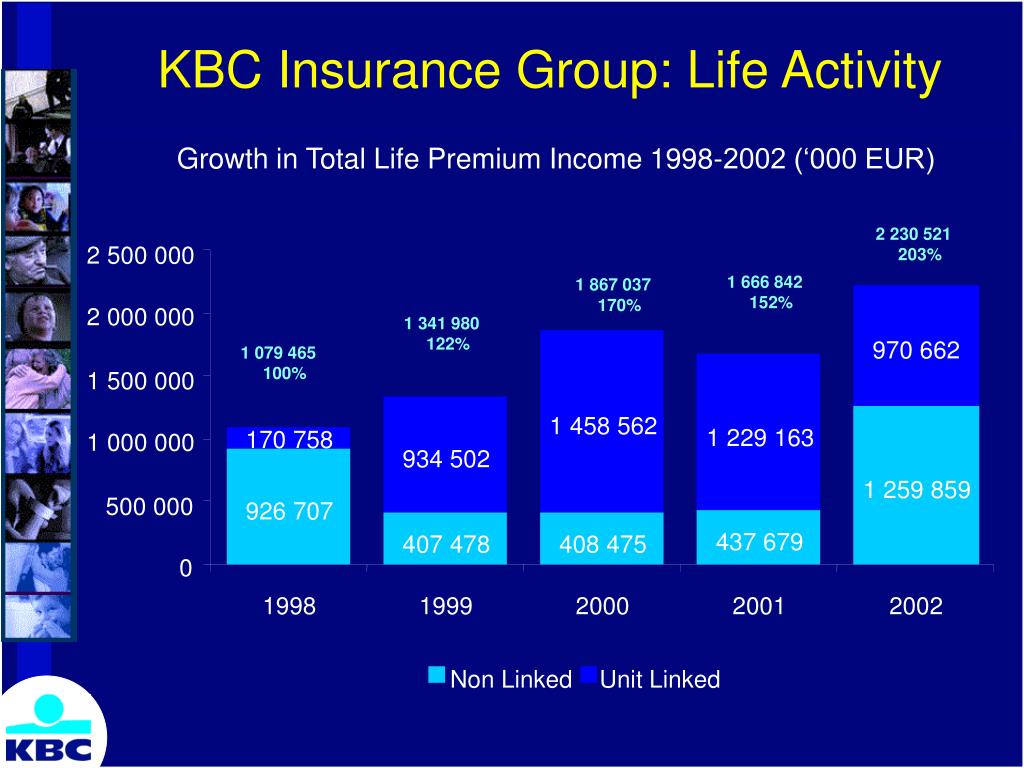 KBC Insurance Group: Life Activity

Growth in Total Life Premium Income 1998-2002 (‘000 EUR)

2 500 000
2 000 000
1 500 000
1 000 000
500 000
0

1 079 465
100%

170 758
926 707

1 341 980
122%

934 502
407 478

1 867 037
170%

1 458 562
408 475

1 666 842
152%

1 229 163
437 679

2 230 521
203%

970 662
1 259 859

1998
1999
2000
2001
2002

Non Linked
Unit Linked

KBC